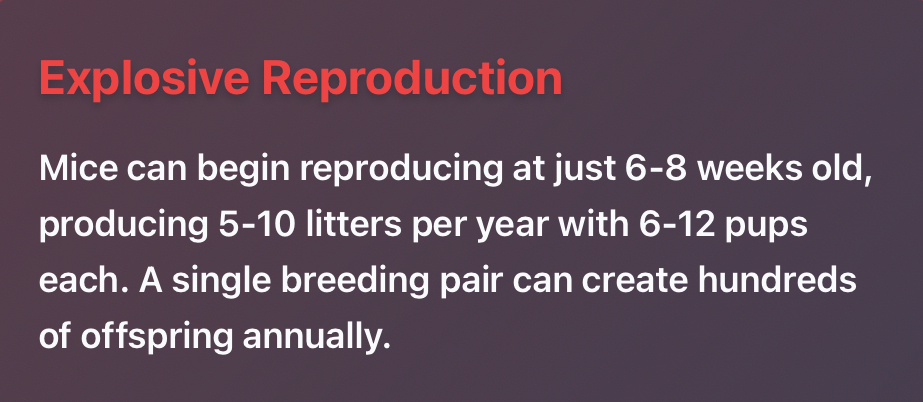 Explosive Reproduction

Mice can begin reproducing at just 6-8 weeks old, producing 5-10 litters per year with 6-12 pups each. A single breeding pair can create hundreds of offspring annually.